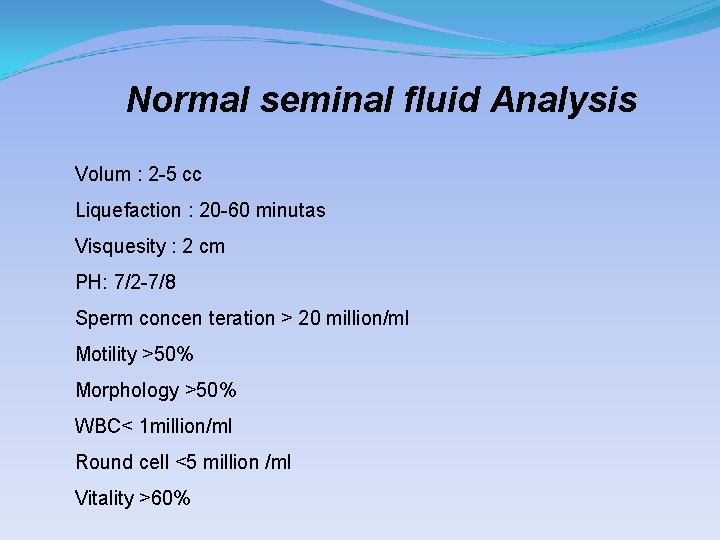 Normal seminal fluid Analysis

Volum : 2-5 cc

Liquefaction : 20-60 minutas

Visquesity : 2 cm

PH: 7/2-7/8

Sperm concen teration > 20 million/ml

Motility >50%

Morphology >50%

WBC< 1million/ml

Round cell <5 million /ml

Vitality >60%